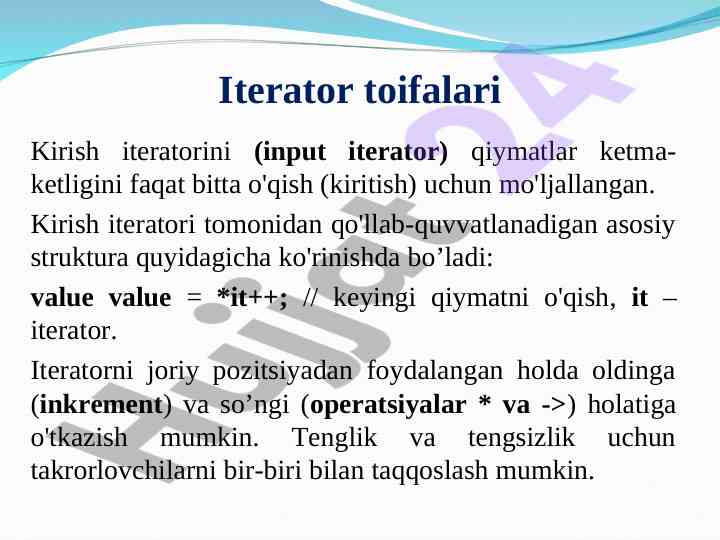 Iterator toifalari

Kirish iteratorini (input iterator) qiymatlar ketma-ketligini faqat bitta o'qish (kiritish) uchun mo'ljallangan.

Kirish iteratori tomonidan qo'llab-quvvatlanadigan asosiy struktura quyidagicha ko'rinishda bo’ladi:

value value = *it++; // keyingi qiymatni o'qish, it – iterator.

Iteratorni joriy pozitsiyadan foydalangan holda oldinga (inkrement) va so’ngi (operatsiyalar * va ->) holatiga o'tkazish mumkin. Tenglik va tengsizlik uchun takrorlovchilarni bir-biri bilan taqqoslash mumkin.

Hujjat24